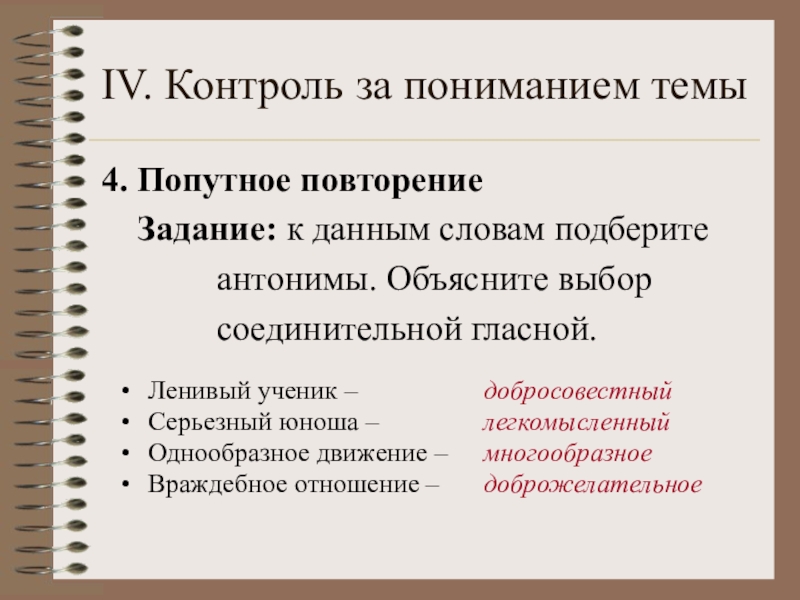 IV. Контроль за пониманием темы

4. Попутное повторение

Задание: к данным словам подберите антонимы. Объясните выбор соединительной гласной.

• Ленивый ученик – добросовестный
• Серьезный юноша – легкомысленный
• Однообразное движение – многообразное
• Враждебное отношение – доброжелательное